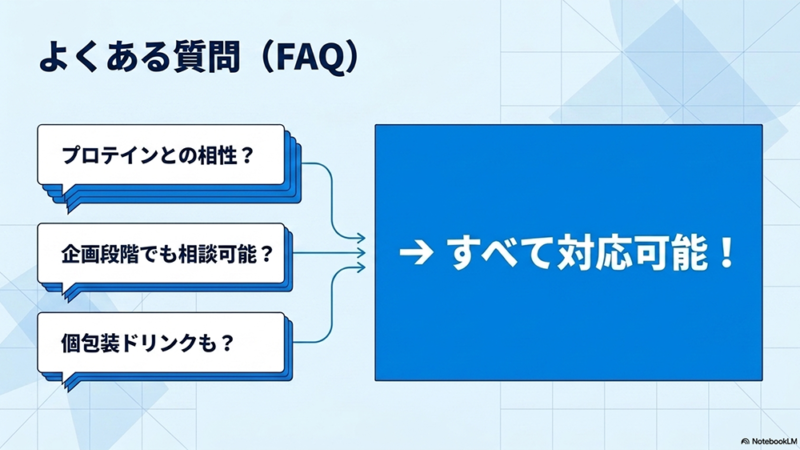 よくある質問（FAQ）

プロテインとの相性？

企画段階でも相談可能？

個包装ドリンクも？

→ すべて対応可能！

NotebookLM